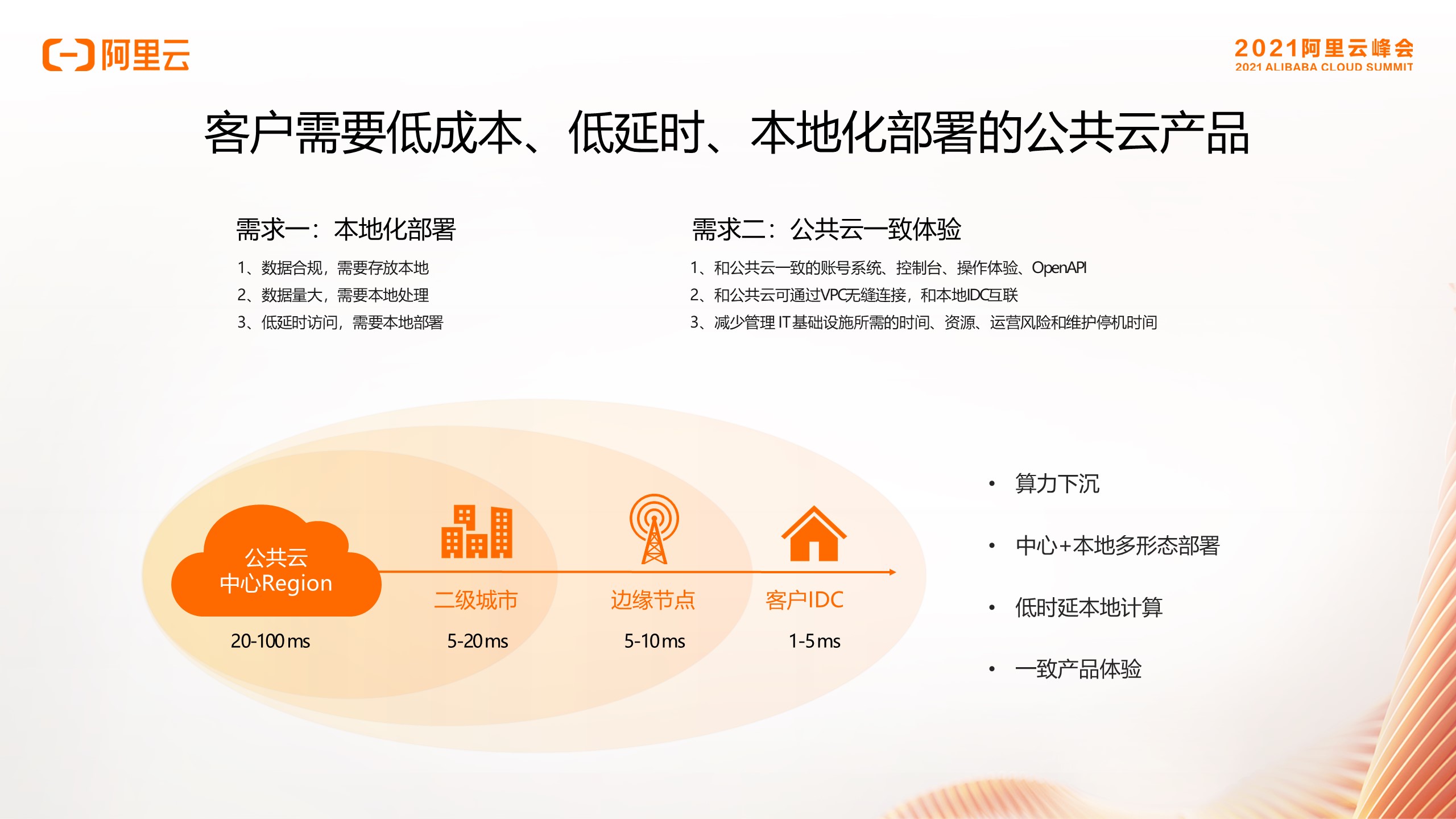 阿里云

2021阿里云峰会
2021 ALIBABA CLOUD SUMMIT

客户需要低成本、低延时、本地化部署的公共云产品

需求一：本地化部署

1、数据合规，需要存放本地
2、数据量大，需要本地处理
3、低延时访问，需要本地部署

需求二：公共云一致体验

1、和公共云一致的账号系统、控制台、操作体验、OpenAPI
2、和公共云可通过VPC无缝连接，和本地IDC互联
3、减少管理 IT 基础设施所需的时间、资源、运营风险和维护停机时间

公共云
中心Region

20-100 ms

二级城市

5-20 ms

边缘节点

5-10 ms

客户IDC

1-5 ms

• 算力下沉
• 中心+本地多形态部署
• 低时延本地计算
• 一致产品体验